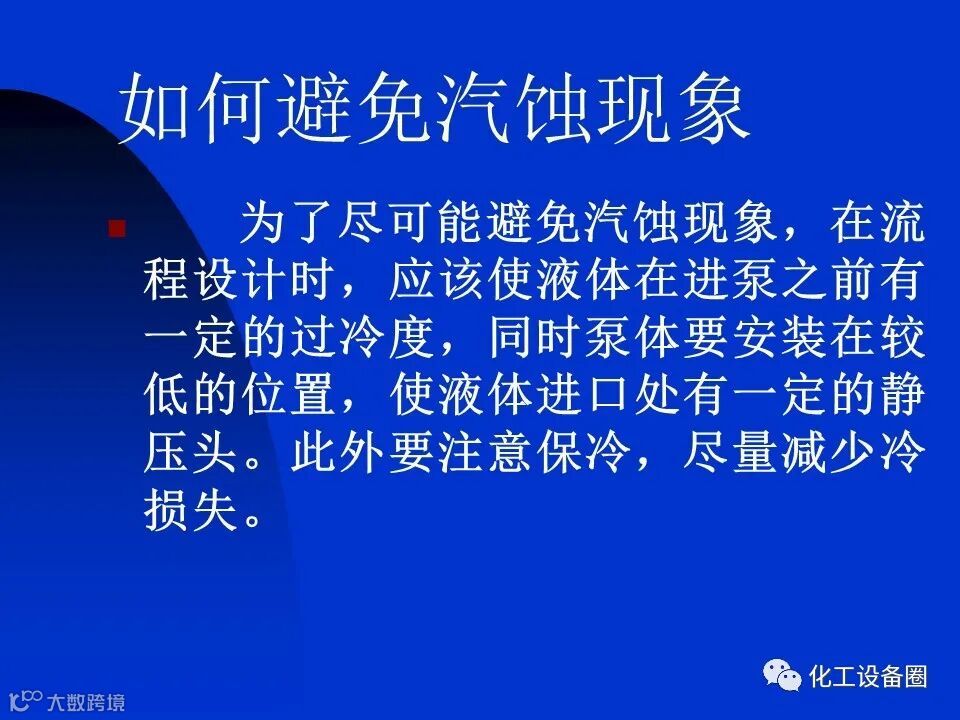 如何避免汽蚀现象

为了尽可能避免汽蚀现象，在流程设计时，应该使液体在进泵之前有一定的过冷度，同时泵体要安装在较低的位置，使液体进口处有一定的静压头。此外要注意保冷，尽量减少冷损失。

化工设备圈

大数跨境